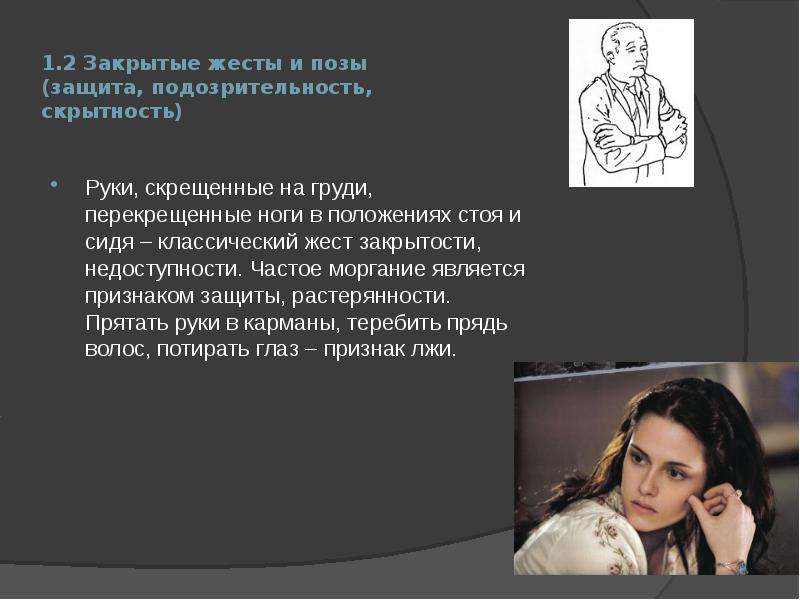 1.2 Закрытые жесты и позы (защита, подозрительность, скрытность)

• Руки, скрещенные на груди, перекрещенные ноги в положениях стоя и сидя – классический жест закрытости, недоступности. Частое моргание является признаком защиты, растерянности. Прятать руки в карманы, теребить прядь волос, потирать глаз – признак лжи.